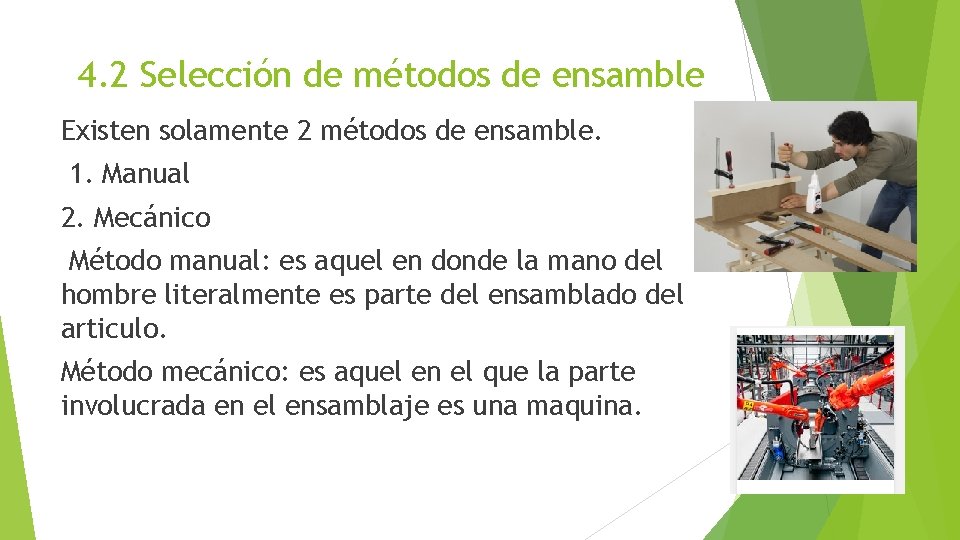 4.2 Selección de métodos de ensamble

Existen solamente 2 métodos de ensamble.

1. Manual

2. Mecánico

Método manual: es aquel en donde la mano del hombre literalmente es parte del ensamblado del articulo.

Método mecánico: es aquel en el que la parte involucrada en el ensamblaje es una maquina.